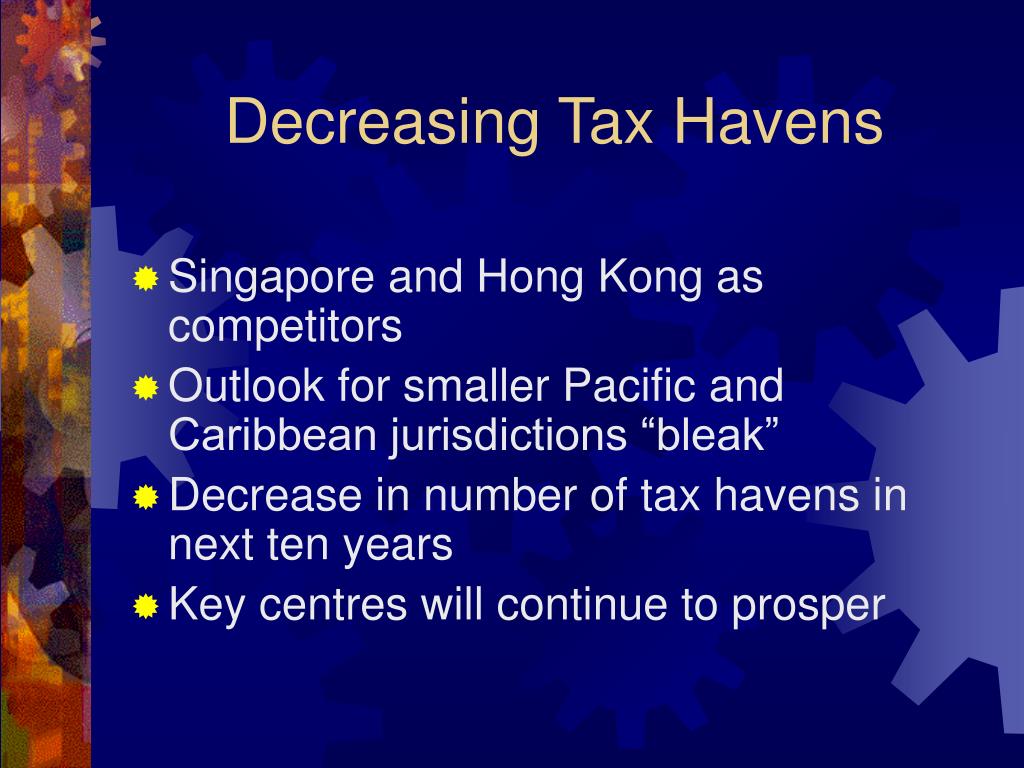 Decreasing Tax Havens

Singapore and Hong Kong as competitors

Outlook for smaller Pacific and Caribbean jurisdictions “bleak”

Decrease in number of tax havens in next ten years

Key centres will continue to prosper